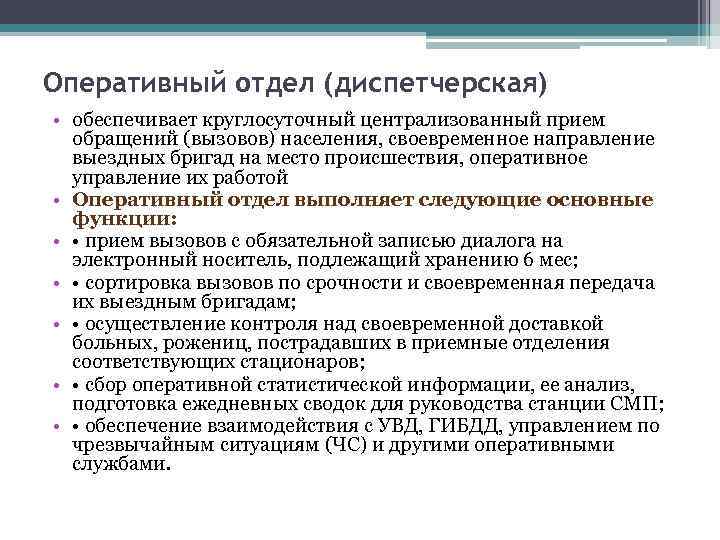 Оперативный отдел (диспетчерская)

• обеспечивает круглосуточный централизованный прием обращений (вызовов) населения, своевременное направление выездных бригад на место происшествия, оперативное управление их работой

• Оперативный отдел выполняет следующие основные функции:

• • прием вызовов с обязательной записью диалога на электронный носитель, подлежащий хранению 6 мес;

• • сортировка вызовов по срочности и своевременная передача их выездным бригадам;

• • осуществление контроля над своевременной доставкой больных, рожениц, пострадавших в приемные отделения соответствующих стационаров;

• • сбор оперативной статистической информации, ее анализ, подготовка ежедневных сводок для руководства станции СМП;

• • обеспечение взаимодействия с УВД, ГИБДД, управлением по чрезвычайным ситуациям (ЧС) и другими оперативными службами.